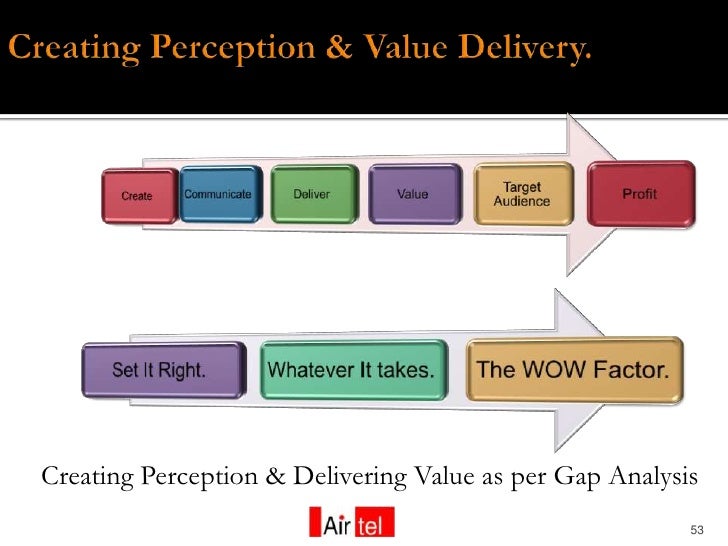 Creating Perception & Value Delivery.

Create

Communicate

Deliver

Value

Target Audience

Profit

Set It Right.

Whatever It takes.

The WOW Factor.

Creating Perception & Delivering Value as per Gap Analysis

Air tel

53